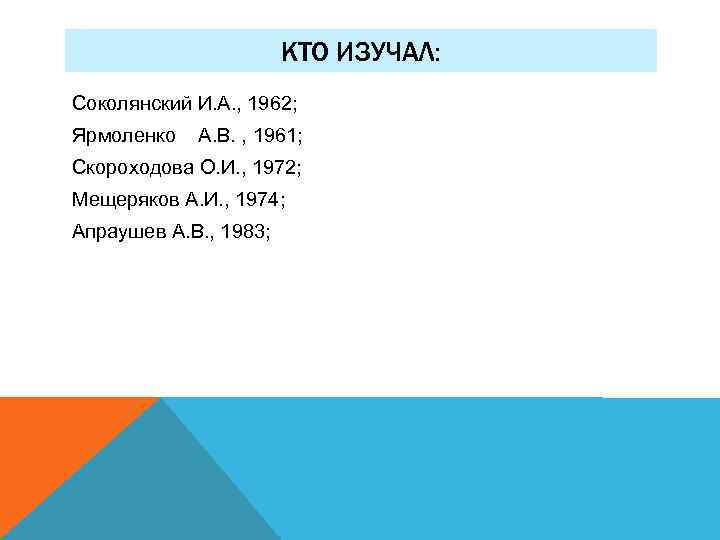 КТО ИЗУЧАЛ:

Соколянский И.А., 1962;
Ярмоленко А.В. , 1961;
Скороходова О.И., 1972;
Мещеряков А.И., 1974;
Апраушев А.В., 1983;